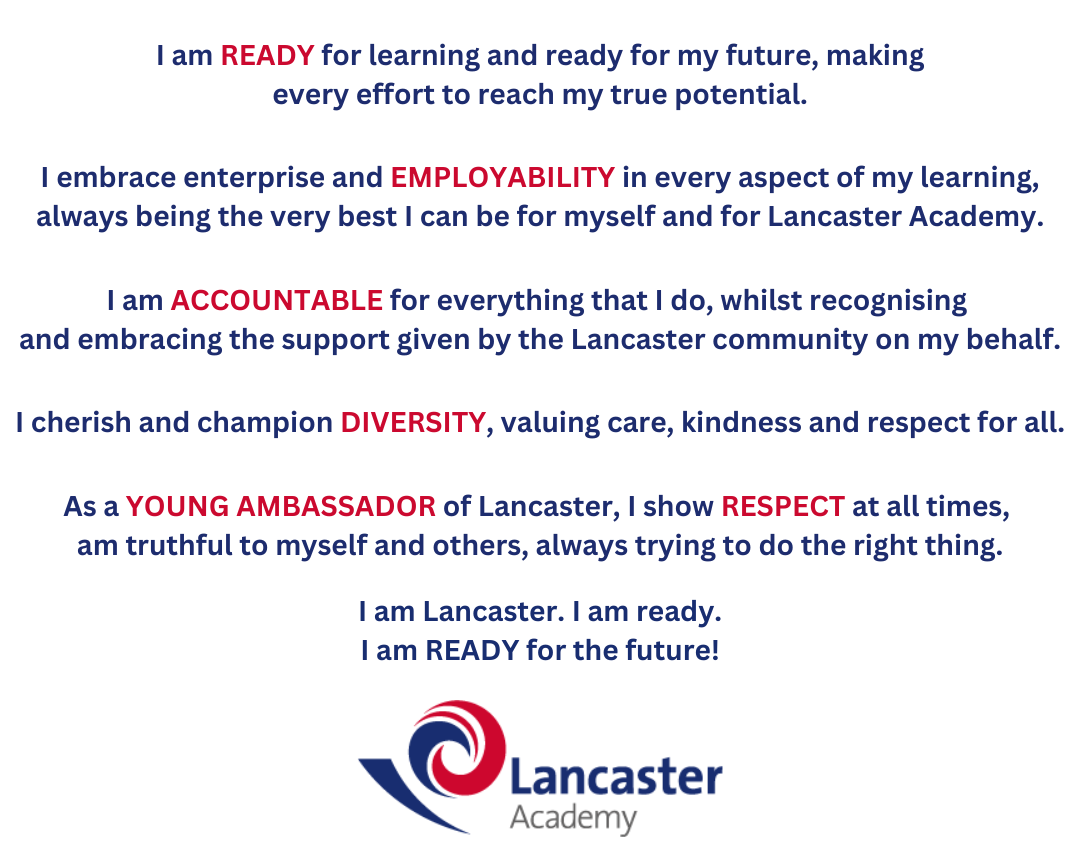 I am READY for learning and ready for my future, making every effort to reach my true potential.

I embrace enterprise and EMPLOYABILITY in every aspect of my learning, always being the very best I can be for myself and for Lancaster Academy.

I am ACCOUNTABLE for everything that I do, whilst recognising and embracing the support given by the Lancaster community on my behalf.

I cherish and champion DIVERSITY, valuing care, kindness and respect for all.

As a YOUNG AMBASSADOR of Lancaster, I show RESPECT at all times, am truthful to myself and others, always trying to do the right thing.

I am Lancaster. I am ready.
I am READY for the future!

Lancaster
Academy